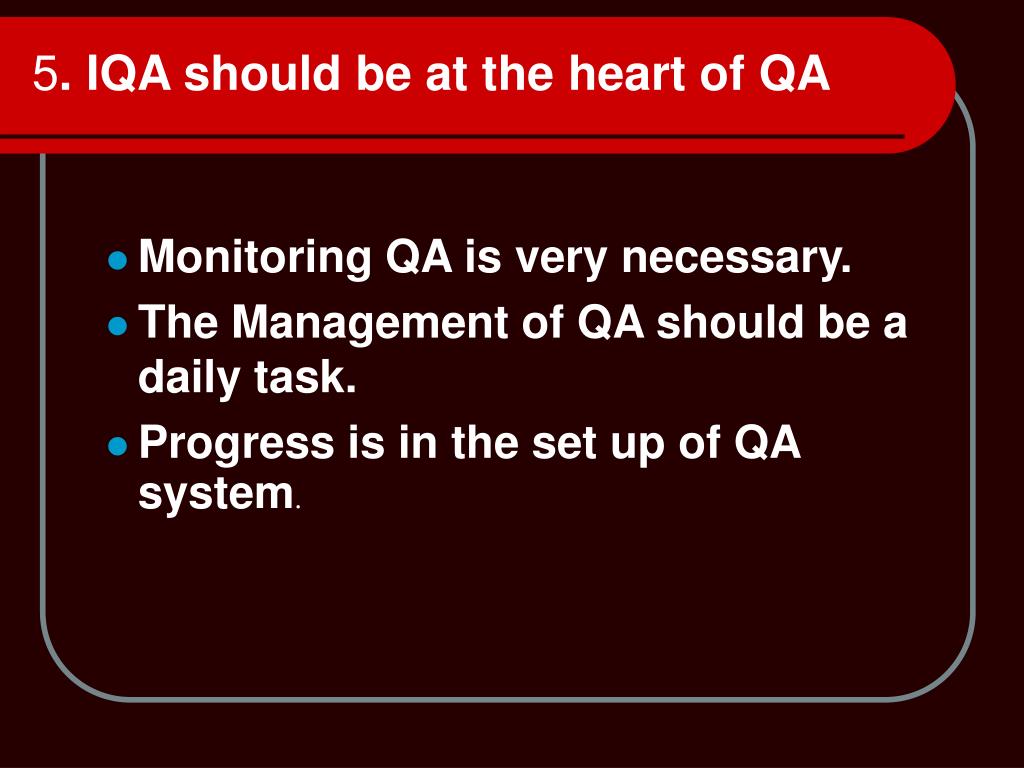 5. IQA should be at the heart of QA

- Monitoring QA is very necessary.
- The Management of QA should be a daily task.
- Progress is in the set up of QA system.